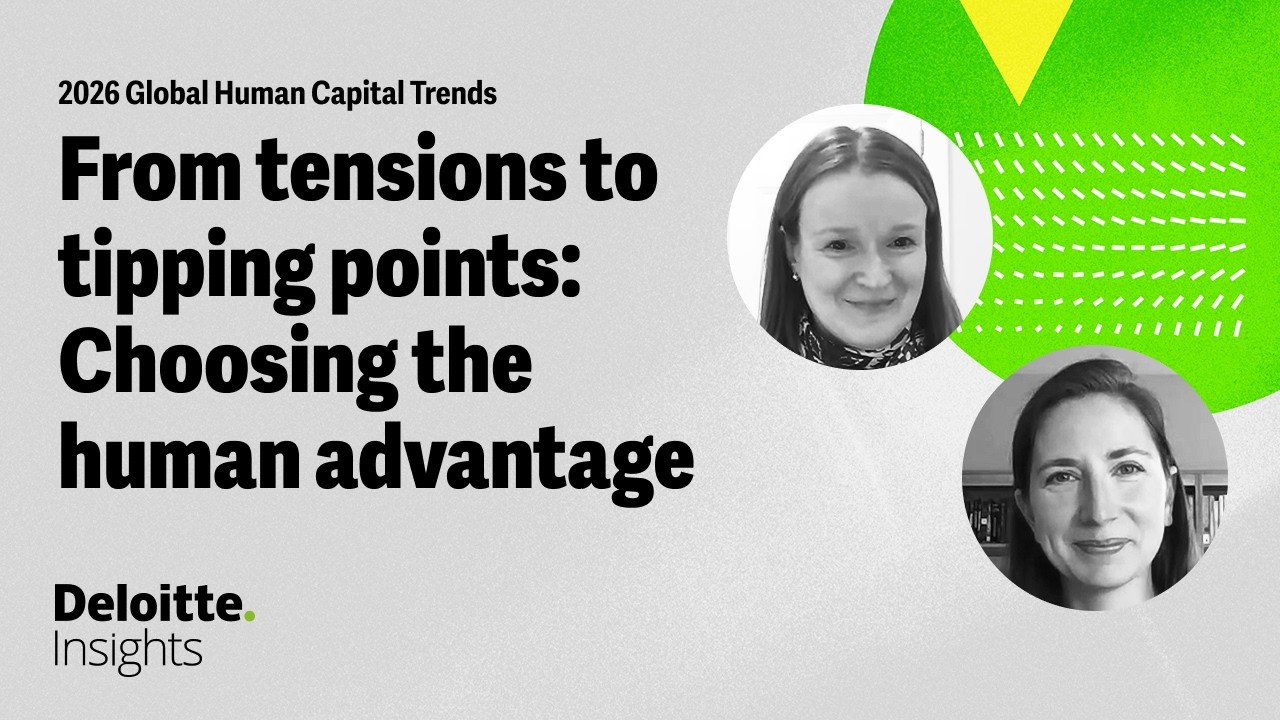 2026 Global Human Capital Trends

From tensions to tipping points: Choosing the human advantage

Deloitte.
Insights